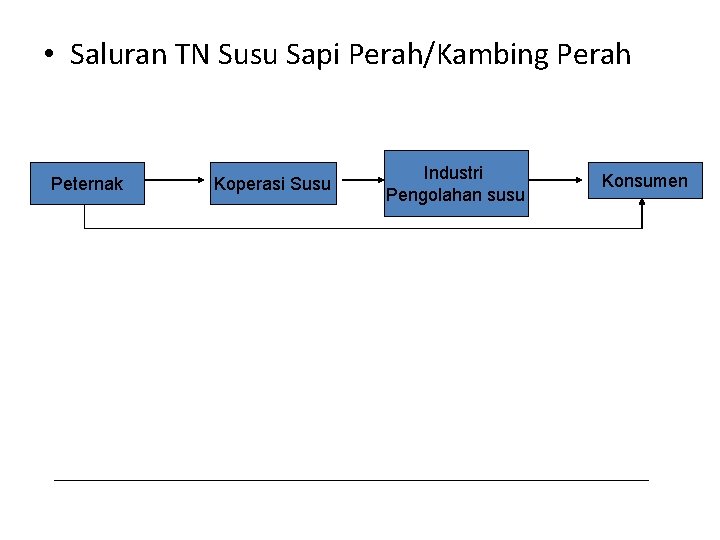 • Saluran TN Susu Sapi Perah/Kambing Perah

Peternak

Koperasi Susu

Industri Pengolahan susu

Konsumen